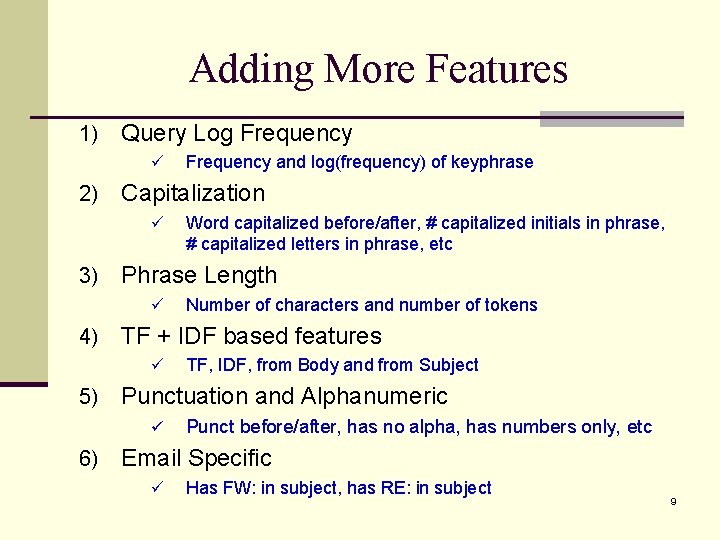 Adding More Features

1) Query Log Frequency

✓ Frequency and log(frequency) of keyphrase

2) Capitalization

✓ Word capitalized before/after, # capitalized initials in phrase, # capitalized letters in phrase, etc

3) Phrase Length

✓ Number of characters and number of tokens

4) TF + IDF based features

✓ TF, IDF, from Body and from Subject

5) Punctuation and Alphanumeric

✓ Punct before/after, has no alpha, has numbers only, etc

6) Email Specific

✓ Has FW: in subject, has RE: in subject

9